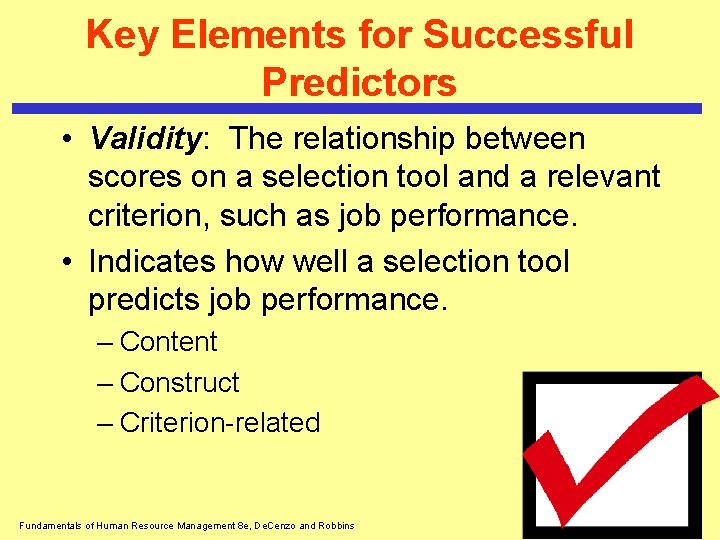 Key Elements for Successful Predictors

• Validity: The relationship between scores on a selection tool and a relevant criterion, such as job performance.

• Indicates how well a selection tool predicts job performance.

– Content

– Construct

– Criterion-related

Fundamentals of Human Resource Management 8e, DeCenzo and Robbins